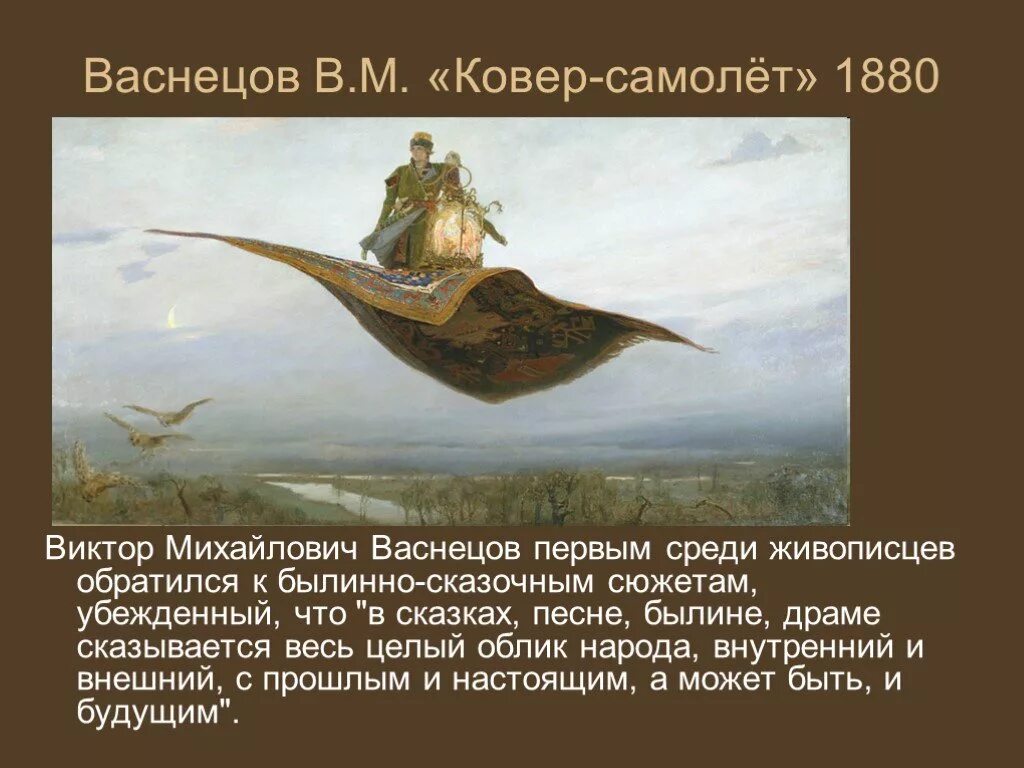 Васнецов В.М. «Ковер-самолёт» 1880

Виктор Михайлович Васнецов первым среди живописцев обратился к былинно-сказочным сюжетам, убежденный, что "в сказках, песне, былине, драме сказывается весь целый облик народа, внутренний и внешний, с прошлым и настоящим, а может быть, и будущим".